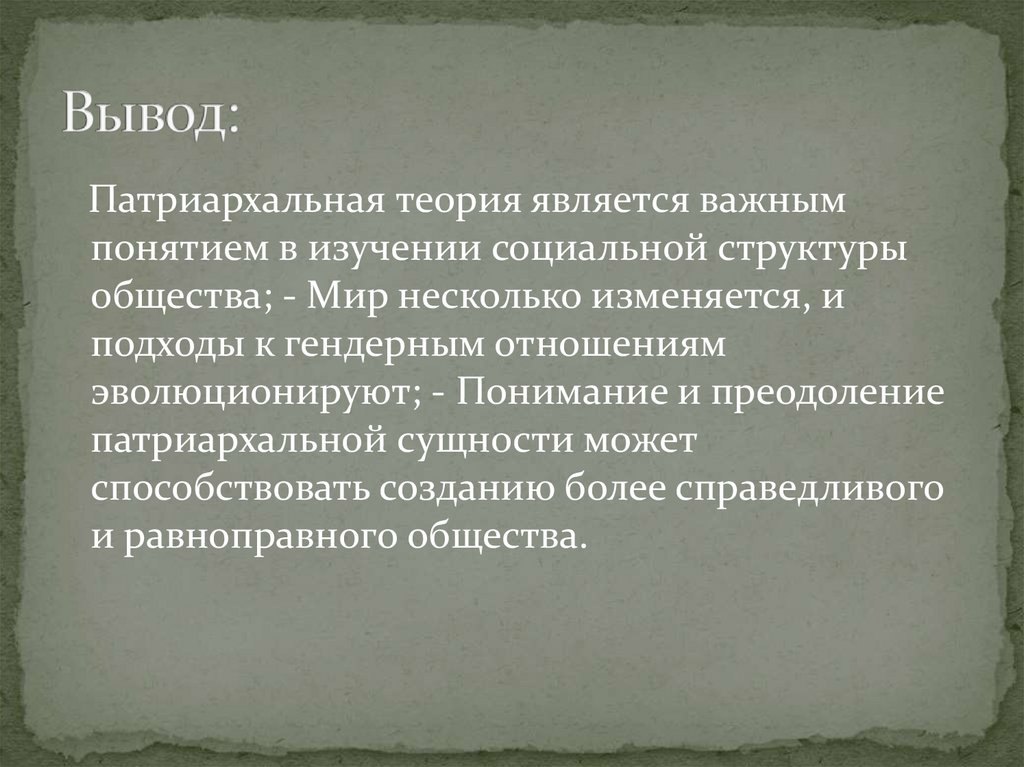 Вывод:

Патриархальная теория является важным понятием в изучении социальной структуры общества; - Мир несколько изменяется, и подходы к гендерным отношениям эволюционируют; - Понимание и преодоление патриархальной сущности может способствовать созданию более справедливого и равноправного общества.